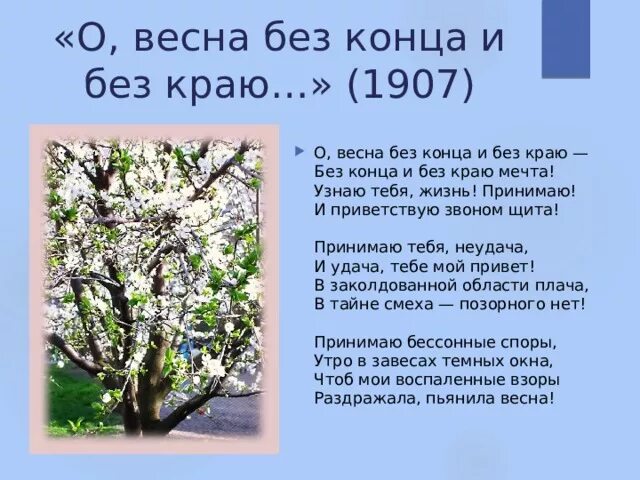 «О, весна без конца и без краю...» (1907)

О, весна без конца и без краю —
Без конца и без краю мечта!
Узнаю тебя, жизнь! Принимаю!
И приветствую звоном щита!

Принимаю тебя, неудача,
И удача, тебе мой привет!
В заколдованной области плача,
В тайне смеха — позорного нет!

Принимаю бессонные споры,
Утро в завесах темных окна,
Чтоб мои воспаленные взоры
Раздражала, пьянила весна!